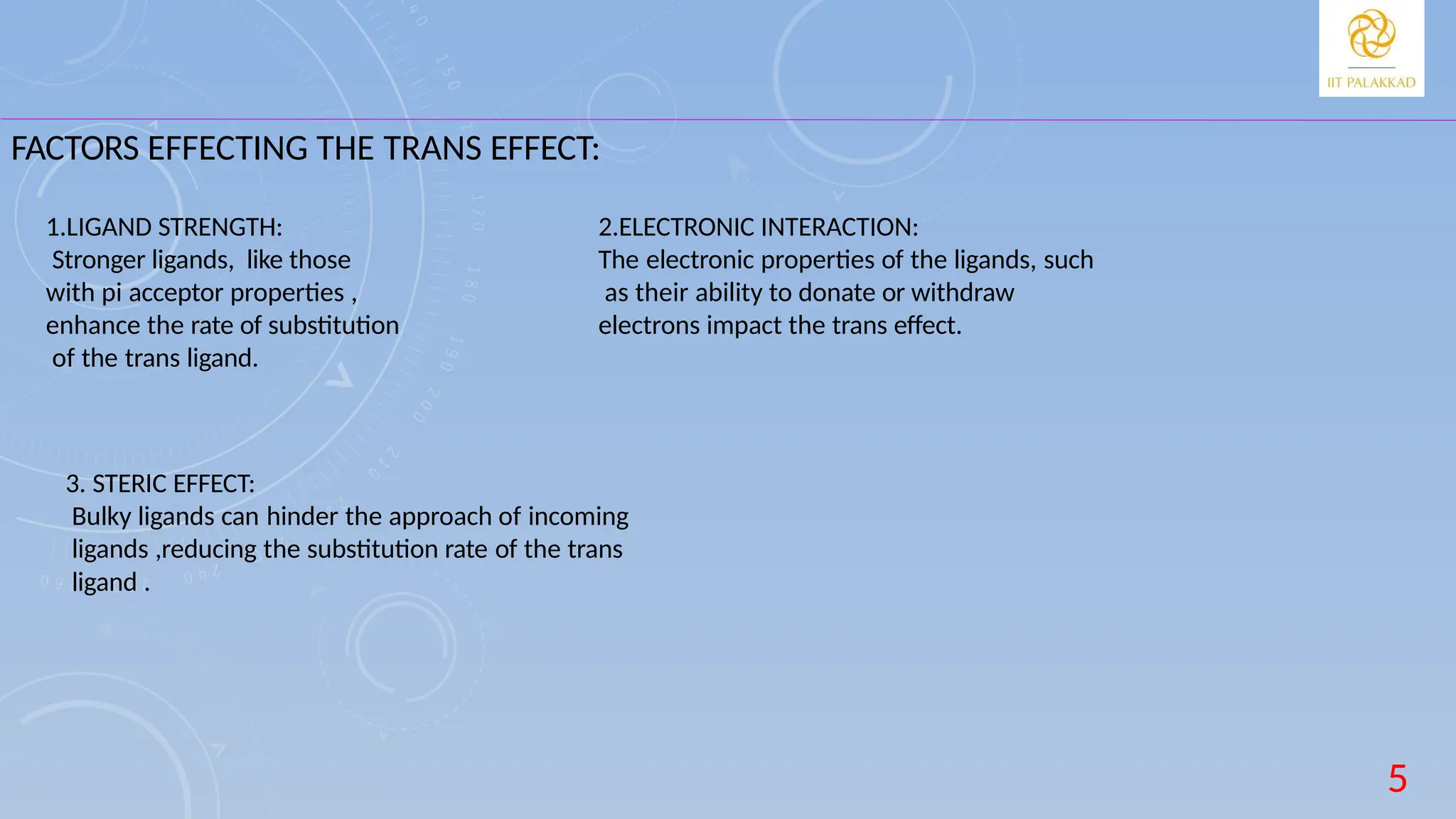 IIT PALAKKAD

FACTORS EFFECTING THE TRANS EFFECT:

1.LIGAND STRENGTH:
Stronger ligands, like those with pi acceptor properties , enhance the rate of substitution of the trans ligand.

2.ELECTRONIC INTERACTION:
The electronic properties of the ligands, such as their ability to donate or withdraw electrons impact the trans effect.

3. STERIC EFFECT:
Bulky ligands can hinder the approach of incoming ligands ,reducing the substitution rate of the trans ligand .

5